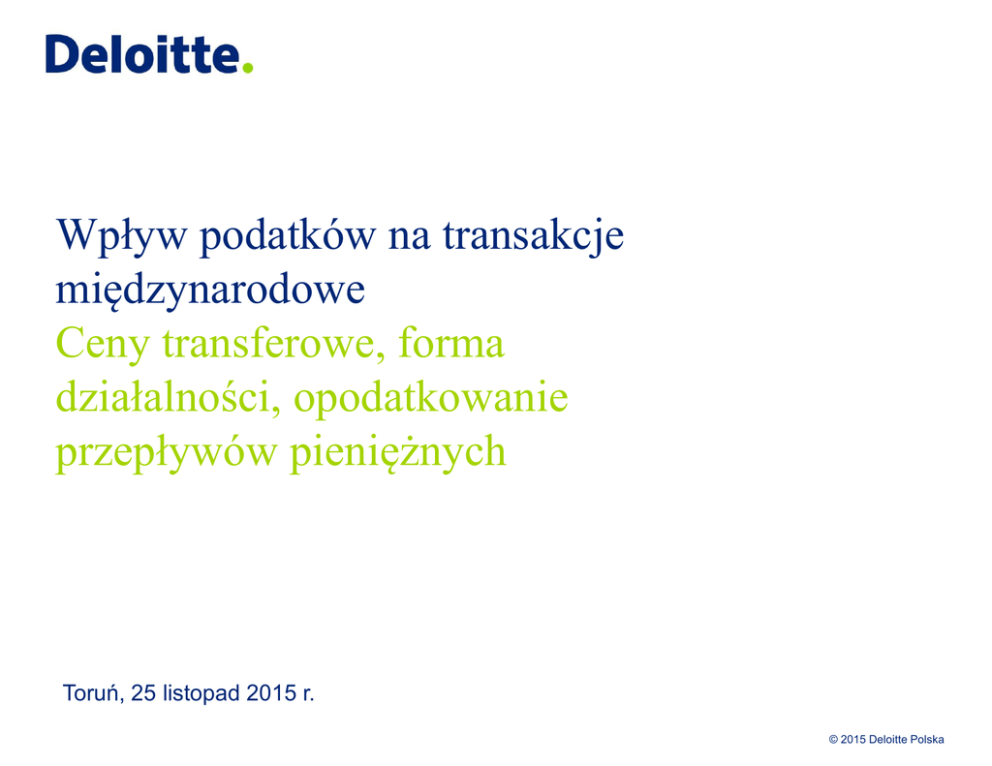 Deloitte.

Wpływ podatków na transakcje międzynarodowe
Ceny transferowe, forma działalności, opodatkowanie przepływów pieniężnych

Toruń, 25 listopad 2015 r.

© 2015 Deloitte Polska